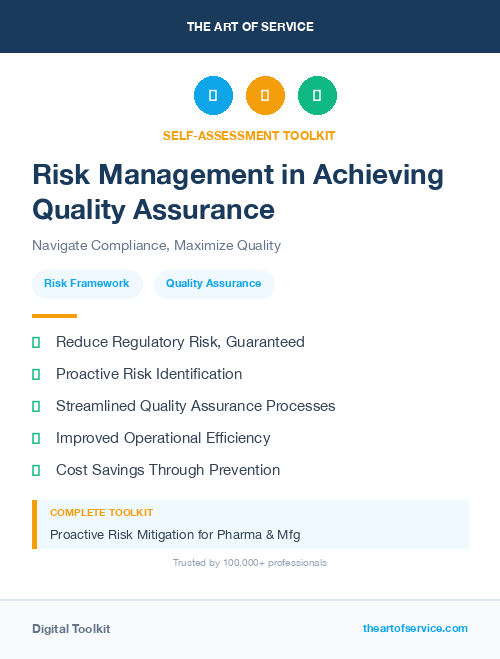 THE ART OF SERVICE

SELF-ASSESSMENT TOOLKIT

Risk Management in Achieving Quality Assurance

Navigate Compliance, Maximize Quality

Risk Framework

Quality Assurance

Reduce Regulatory Risk, Guaranteed

Proactive Risk Identification

Streamlined Quality Assurance Processes

Improved Operational Efficiency

Cost Savings Through Prevention

COMPLETE TOOLKIT

Proactive Risk Mitigation for Pharma & Mfg

Trusted by 100,000+ professionals

Digital Toolkit

theartofservice.com